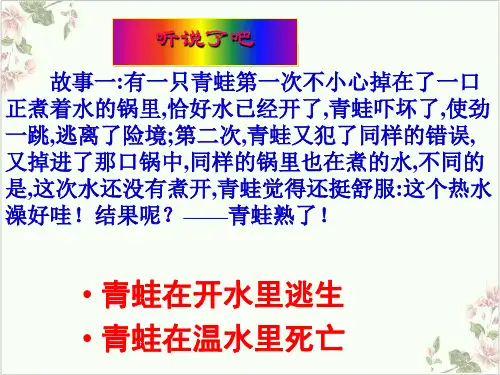 听说了吧

故事一:有一只青蛙第一次不小心掉在了一口正煮着水的锅里,恰好水已经开了,青蛙吓坏了,使劲一跳,逃离了险境;第二次,青蛙又犯了同样的错误,又掉进了那口锅中,同样的锅里也在煮的水,不同的是,这次水还没有煮开,青蛙觉得还挺舒服:这个热水澡好哇！结果呢？——青蛙熟了！

• 青蛙在开水里逃生
• 青蛙在温水里死亡